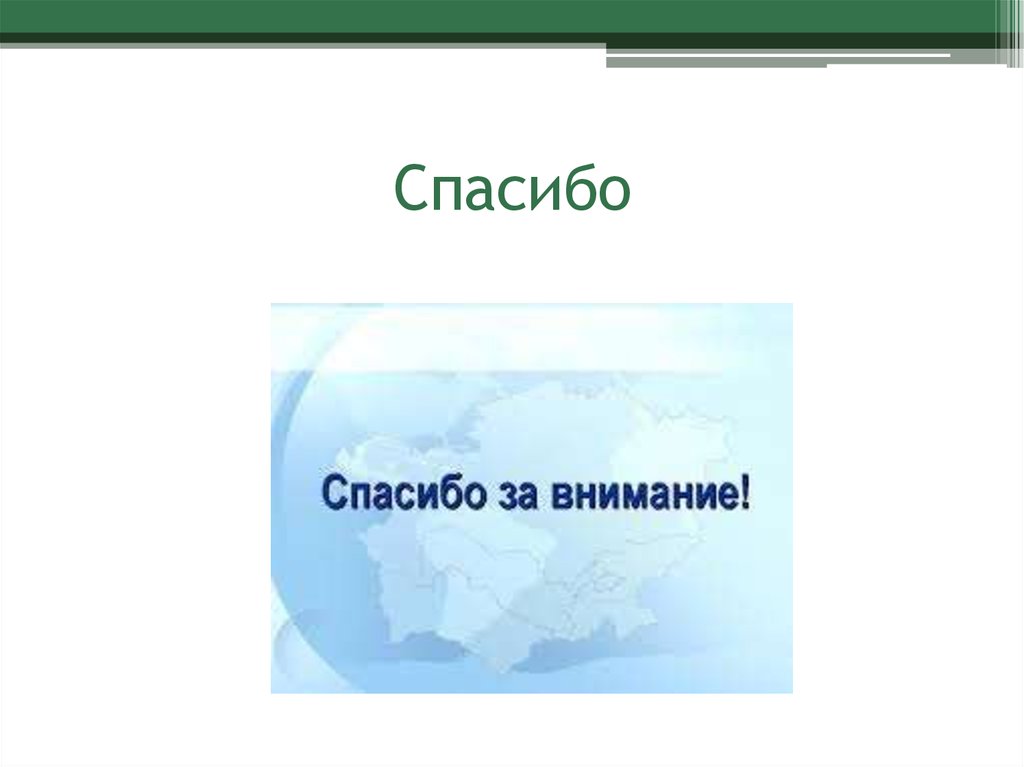 Спасибо

Спасибо за внимание!